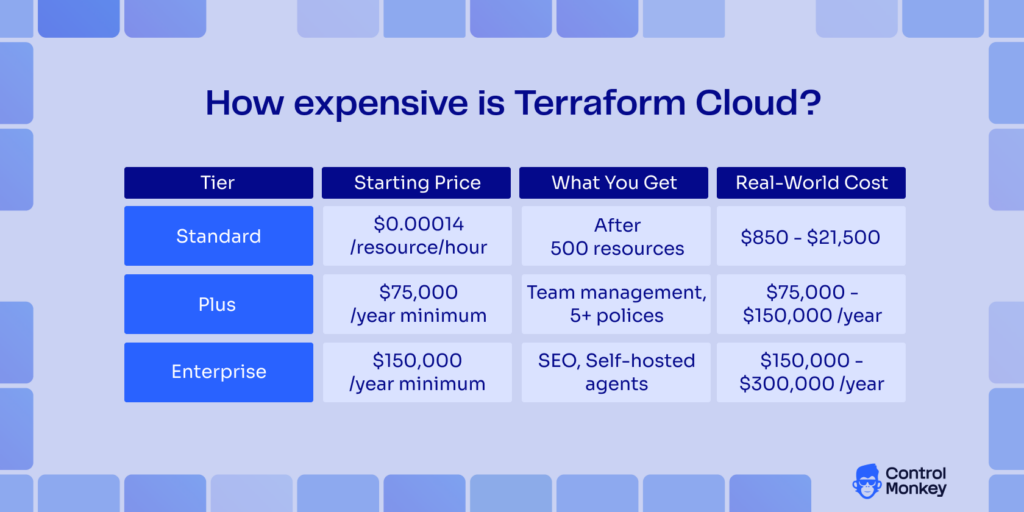 How expensive is Terraform Cloud?

| Tier | Starting Price | What You Get | Real-World Cost |
|---|---|---|---|
| Standard | \$0.00014 /resource/hour | After 500 resources | \$850 - \$21,500 |
| Plus | \$75,000 /year minimum | Team management, 5+ polices | \$75,000 - \$150,000 /year |
| Enterprise | \$150,000 /year minimum | SEO, Self-hosted agents | \$150,000 - \$300,000 /year |

Control Monkey